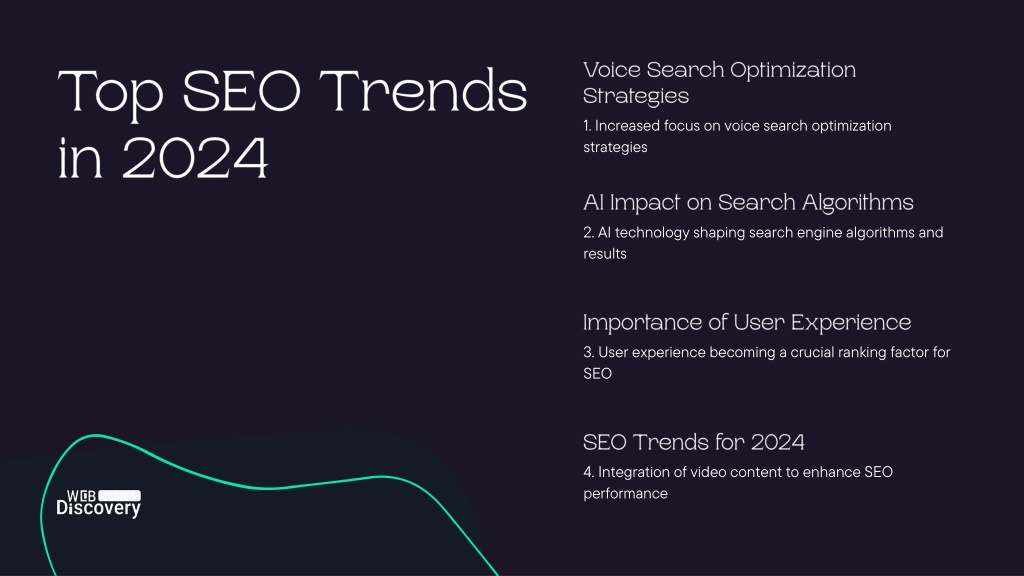 Top SEO Trends in 2024

Voice Search Optimization Strategies

1. Increased focus on voice search optimization strategies

AI Impact on Search Algorithms

2. AI technology shaping search engine algorithms and results

Importance of User Experience

3. User experience becoming a crucial ranking factor for SEO

SEO Trends for 2024

4. Integration of video content to enhance SEO performance

WEB Discovery